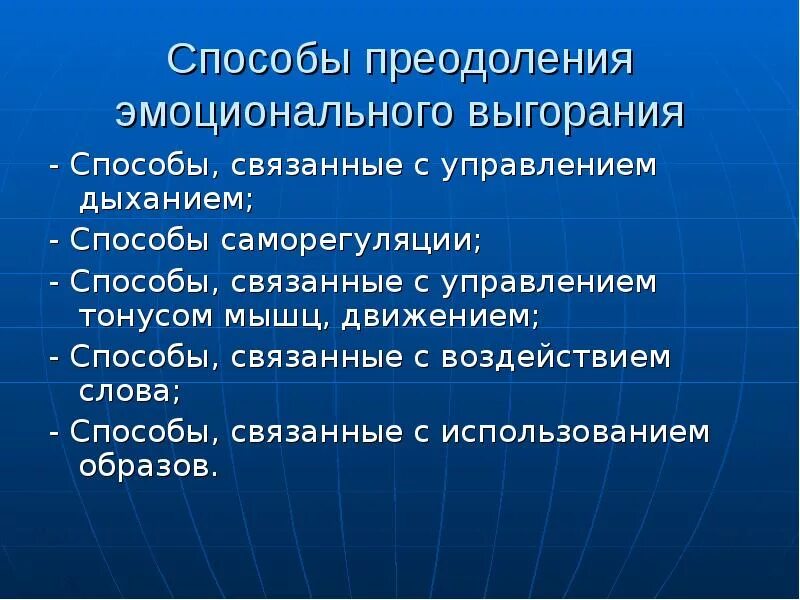 Способы преодоления эмоционального выгорания

- Способы, связанные с управлением дыханием;

- Способы саморегуляции;

- Способы, связанные с управлением тонусом мышц, движением;

- Способы, связанные с воздействием слова;

- Способы, связанные с использованием образов.